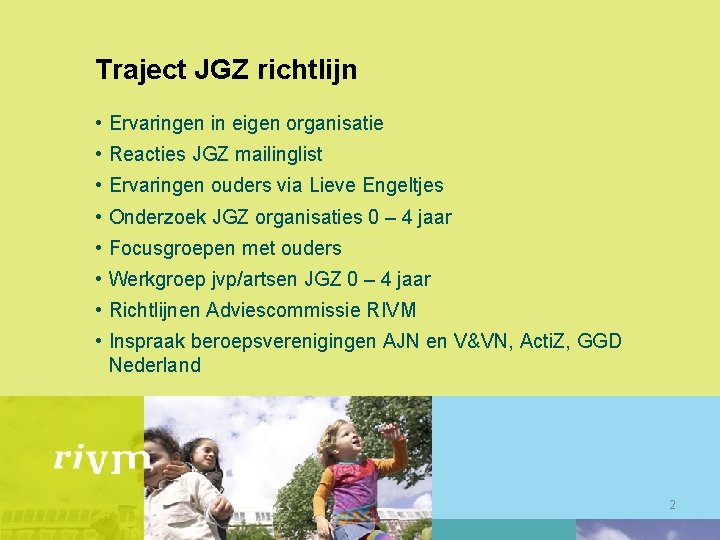 Traject JGZ richtlijn

• Ervaringen in eigen organisatie
• Reacties JGZ mailinglist
• Ervaringen ouders via Lieve Engeltjes
• Onderzoek JGZ organisaties 0 – 4 jaar
• Focusgroepen met ouders
• Werkgroep jvp/artsen JGZ 0 – 4 jaar
• Richtlijnen Adviescommissie RIVM
• Inspraak beroepsverenigingen AJN en V&VN, ActiZ, GGD Nederland

rivm

2